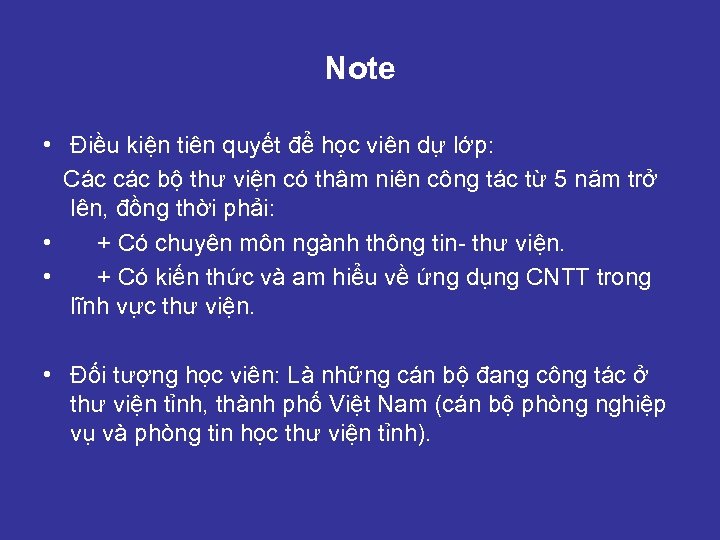 Note

• Điều kiện tiên quyết để học viên dự lớp:

Các các bộ thư viện có thâm niên công tác từ 5 năm trở lên, đồng thời phải:

• + Có chuyên môn ngành thông tin- thư viện.

• + Có kiến thức và am hiểu về ứng dụng CNTT trong lĩnh vực thư viện.

• Đối tượng học viên: Là những cán bộ đang công tác ở thư viện tỉnh, thành phố Việt Nam (cán bộ phòng nghiệp vụ và phòng tin học thư viện tỉnh).